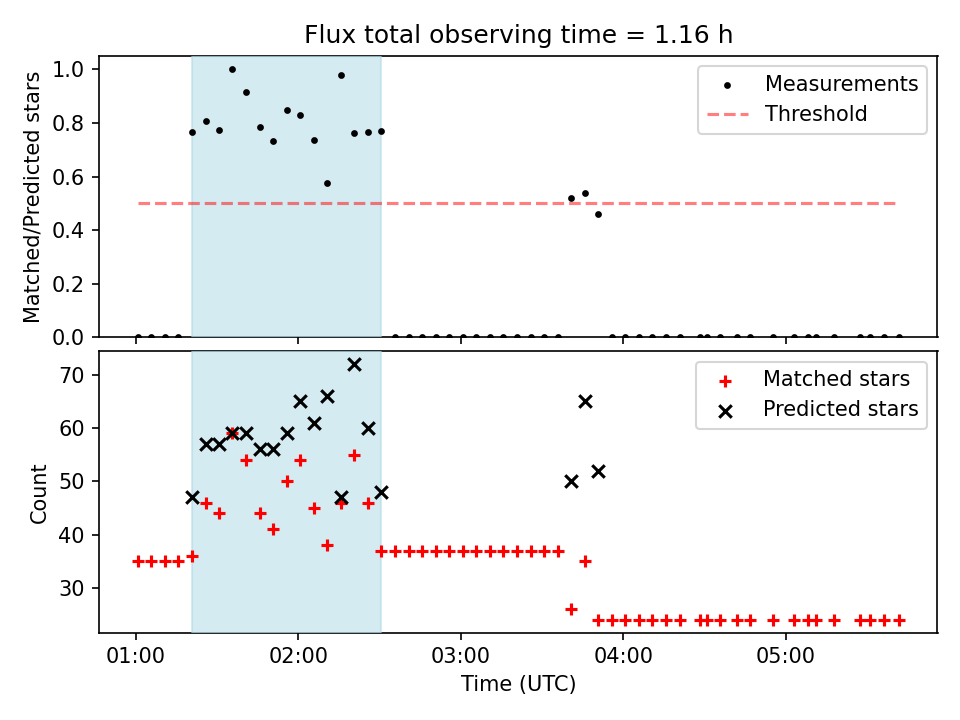 Flux total observing time = 1.16 h

Matched/Predicted stars

1.0
0.8
0.6
0.4
0.2
0.0

Measurements
Threshold

Count

70
60
50
40
30

Matched stars
Predicted stars

01:00
02:00
03:00
04:00
05:00

Time (UTC)